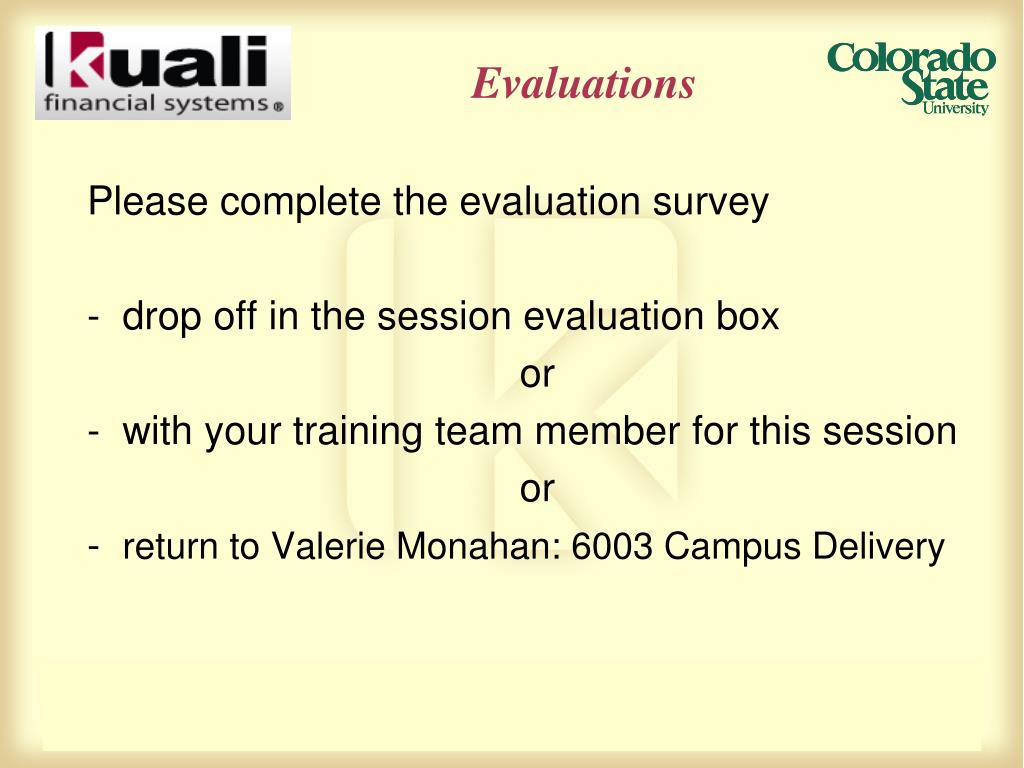 kuali financial systems®

Evaluations

Colorado State University

Please complete the evaluation survey

- drop off in the session evaluation box

or

- with your training team member for this session

or

- return to Valerie Monahan: 6003 Campus Delivery